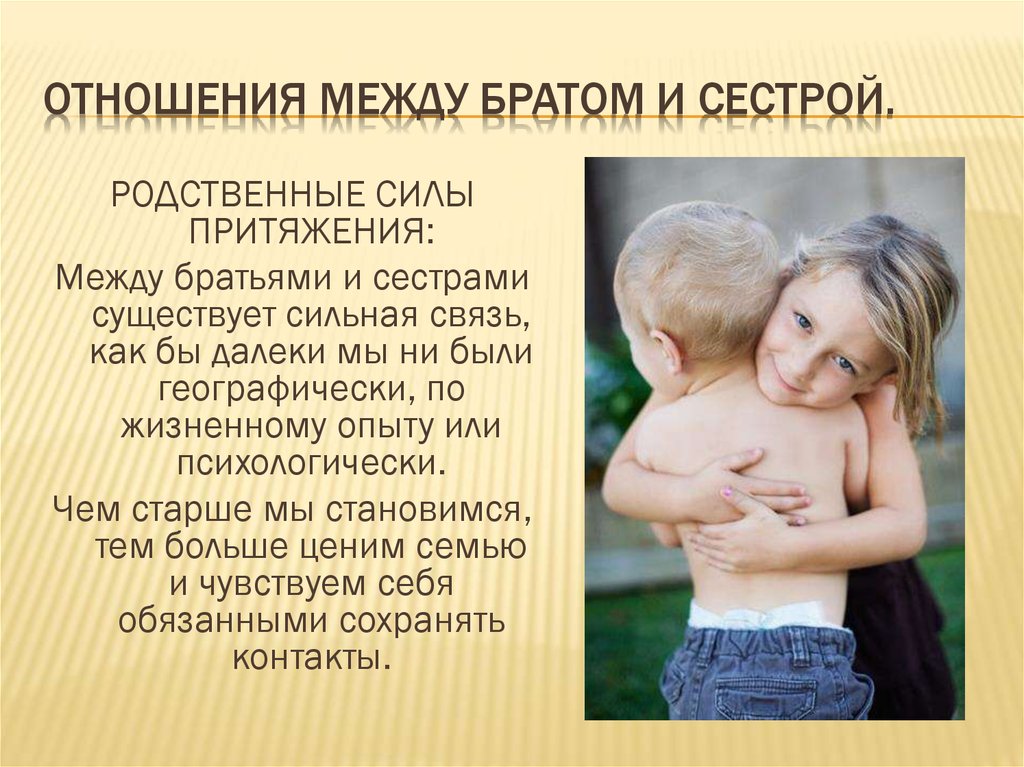 ОТНОШЕНИЯ МЕЖДУ БРАТОМ И СЕСТРОЙ.

РОДСТВЕННЫЕ СИЛЫ ПРИТЯЖЕНИЯ:

Между братьями и сестрами существует сильная связь, как бы далеки мы ни были географически, по жизненному опыту или психологически.

Чем старше мы становимся, тем больше ценим семью и чувствуем себя обязанными сохранять контакты.